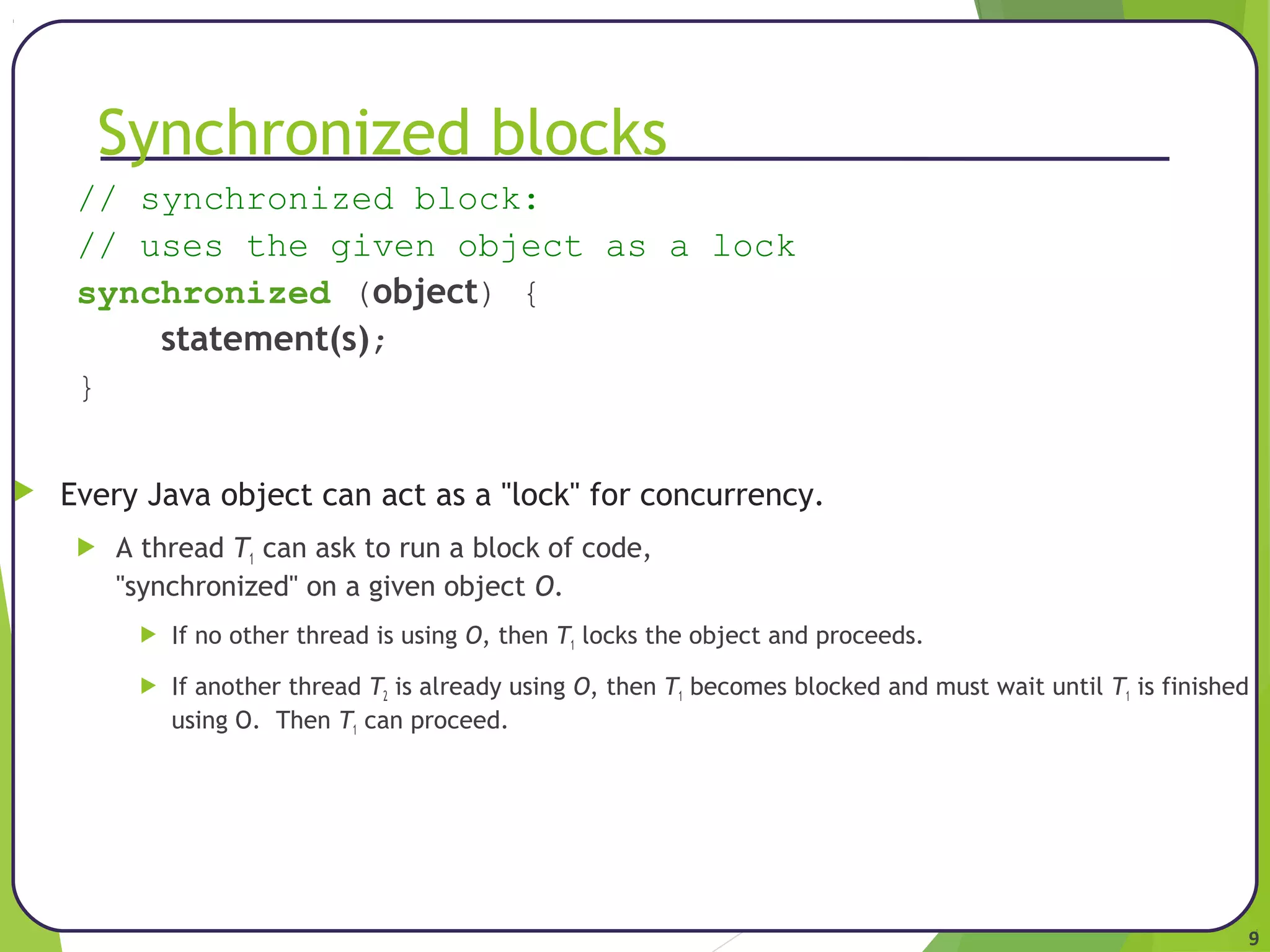 Synchronized blocks

// synchronized block:
// uses the given object as a lock
synchronized (object) {
    statement(s);
}

Every Java object can act as a "lock" for concurrency.

A thread $T_1$ can ask to run a block of code, "synchronized" on a given object $O$.

If no other thread is using $O$, then $T_1$ locks the object and proceeds.

If another thread $T_2$ is already using $O$, then $T_1$ becomes blocked and must wait until $T_1$ is finished using O. Then $T_1$ can proceed.

9